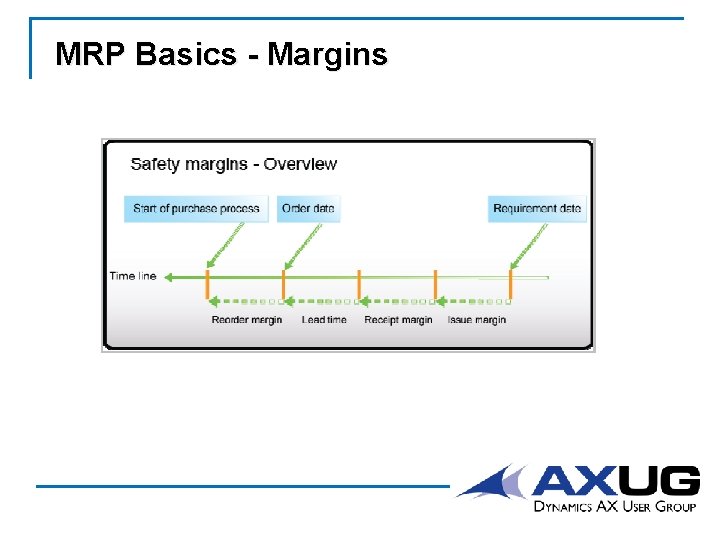 MRP Basics - Margins

Safety margins - Overview

Start of purchase process

Order date

Requirement date

Time line

Reorder margin

Lead time

Receipt margin

Issue margin

AXUG

DYNAMICS AX USER GROUP